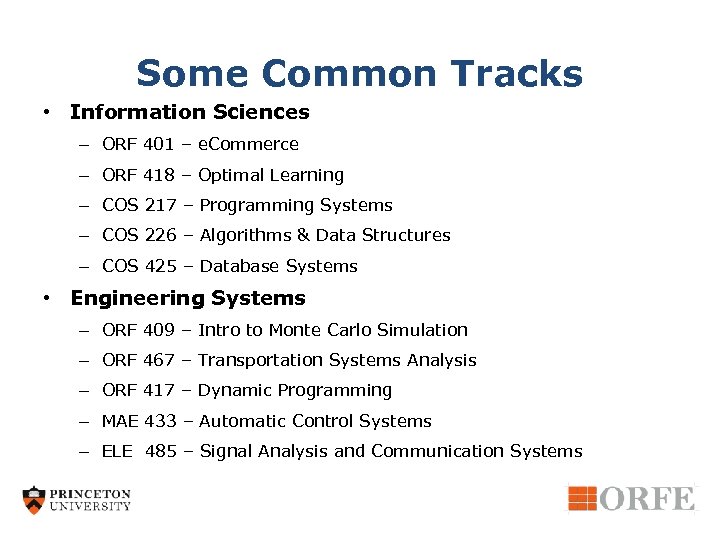 Some Common Tracks

• Information Sciences
– ORF 401 – eCommerce
– ORF 418 – Optimal Learning
– COS 217 – Programming Systems
– COS 226 – Algorithms & Data Structures
– COS 425 – Database Systems

• Engineering Systems
– ORF 409 – Intro to Monte Carlo Simulation
– ORF 467 – Transportation Systems Analysis
– ORF 417 – Dynamic Programming
– MAE 433 – Automatic Control Systems
– ELE 485 – Signal Analysis and Communication Systems

PRINCETON UNIVERSITY

ORFE